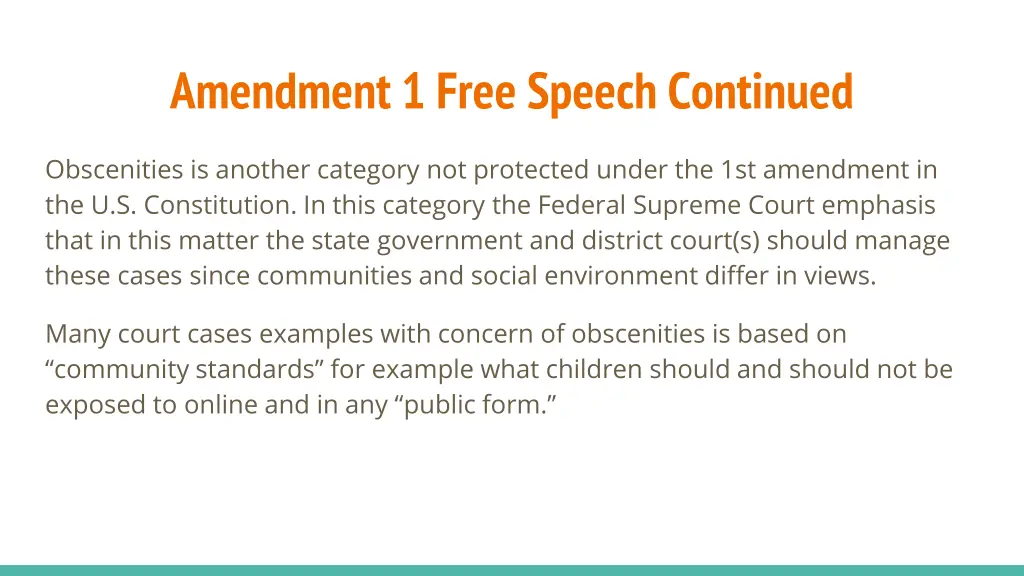 Amendment 1 Free Speech Continued

Obscenities is another category not protected under the 1st amendment in the U.S. Constitution. In this category the Federal Supreme Court emphasis that in this matter the state government and district court(s) should manage these cases since communities and social environment differ in views.

Many court cases examples with concern of obscenities is based on “community standards” for example what children should and should not be exposed to online and in any “public form.”